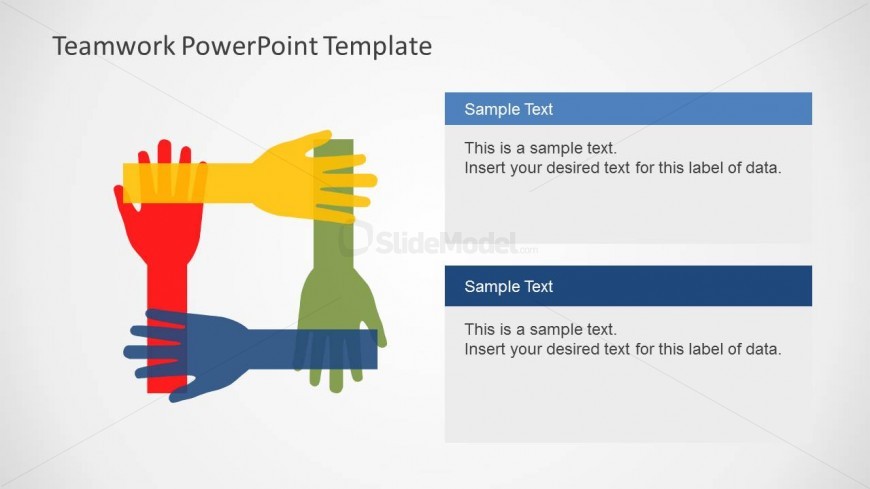 Teamwork PowerPoint Template

Sample Text

This is a sample text.
Insert your desired text for this label of data.

SlideModel.com

Sample Text

This is a sample text.
Insert your desired text for this label of data.